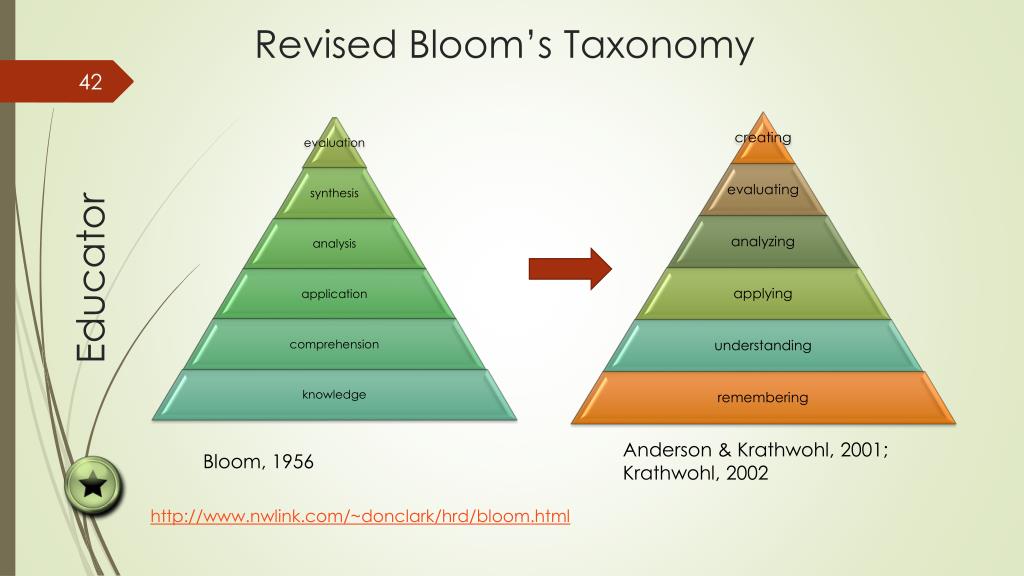 Revised Bloom's Taxonomy

42

Educator

evaluation
synthesis
analysis
application
comprehension
knowledge

Bloom, 1956

creating
evaluating
analyzing
applying
understanding
remembering

Anderson & Krathwohl, 2001; Krathwohl, 2002

http://www.nwlink.com/~donclark/hrd/bloom.html